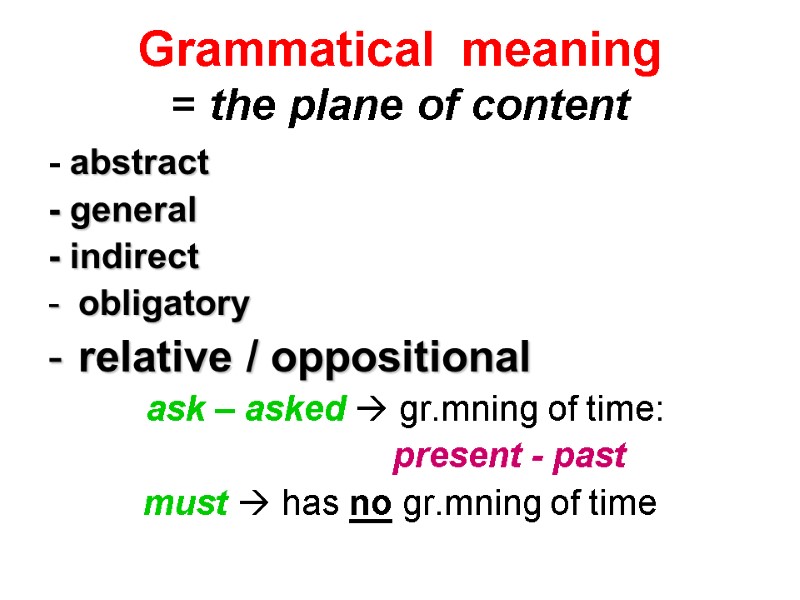 Grammatical meaning
= the plane of content

- abstract
- general
- indirect
- obligatory
- relative / oppositional

ask – asked → gr.mning of time:
present - past

must → has no gr.mning of time